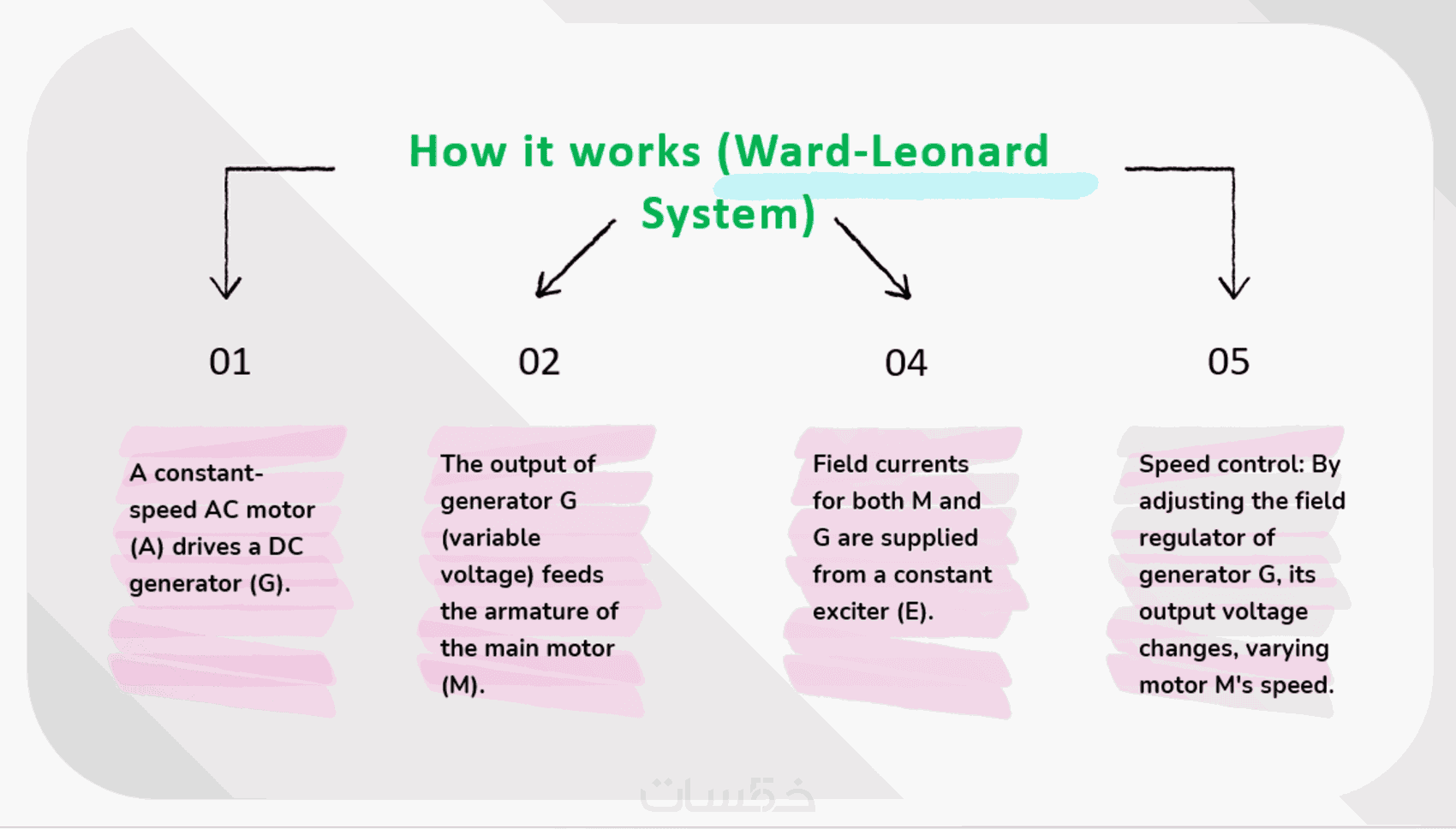 How it works (Ward-Leonard System)

01

A constant-speed AC motor (A) drives a DC generator (G).

02

The output of generator G (variable voltage) feeds the armature of the main motor (M).

04

Field currents for both M and G are supplied from a constant exciter (E).

05

Speed control: By adjusting the field regulator of generator G, its output voltage changes, varying motor M's speed.

خمسات